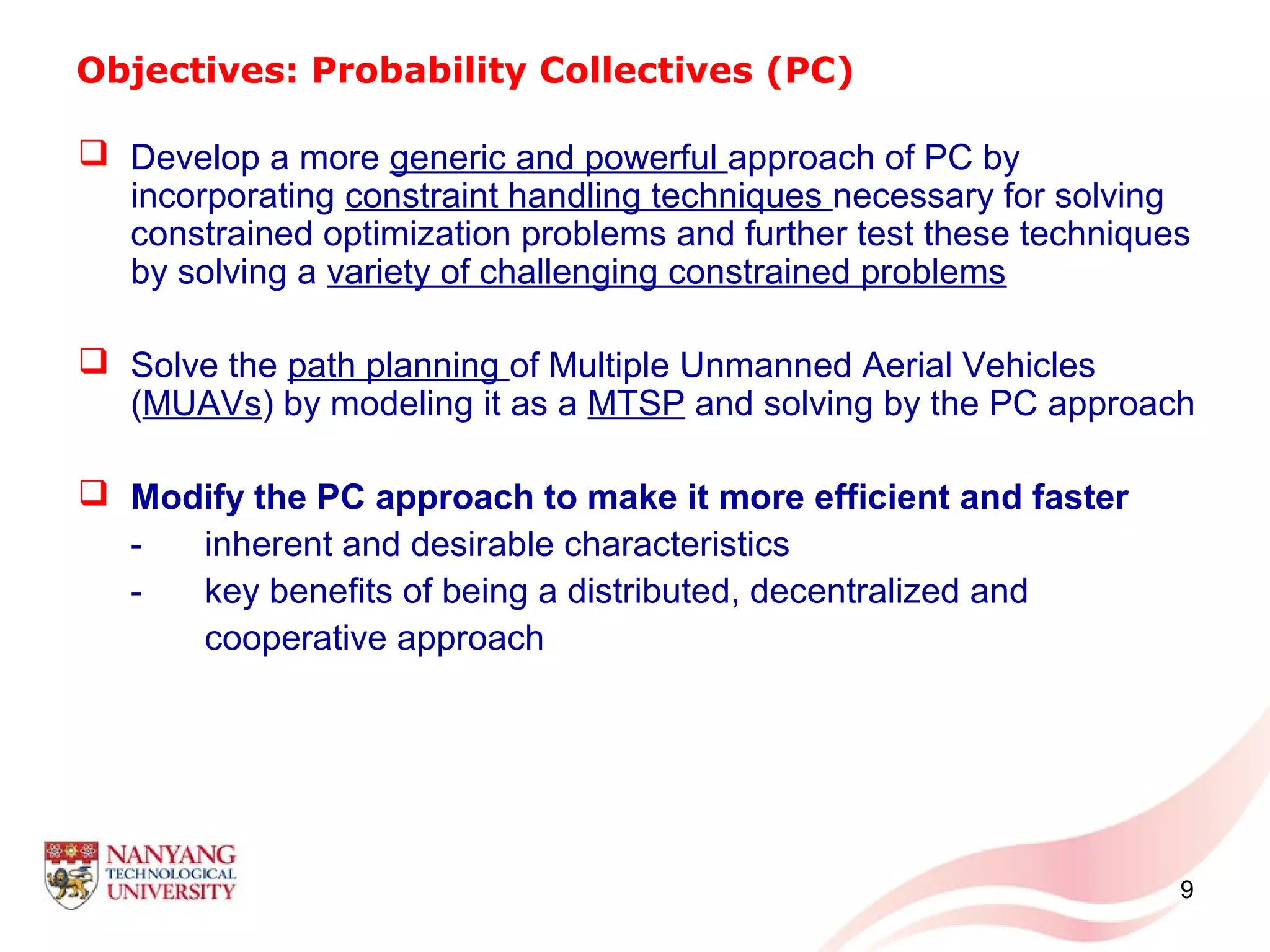 Objectives: Probability Collectives (PC)

❑ Develop a more generic and powerful approach of PC by incorporating constraint handling techniques necessary for solving constrained optimization problems and further test these techniques by solving a variety of challenging constrained problems

❑ Solve the path planning of Multiple Unmanned Aerial Vehicles (MUAVs) by modeling it as a MTSP and solving by the PC approach

❑ Modify the PC approach to make it more efficient and faster
- inherent and desirable characteristics
- key benefits of being a distributed, decentralized and cooperative approach

NANYANG TECHNOLOGICAL UNIVERSITY

9